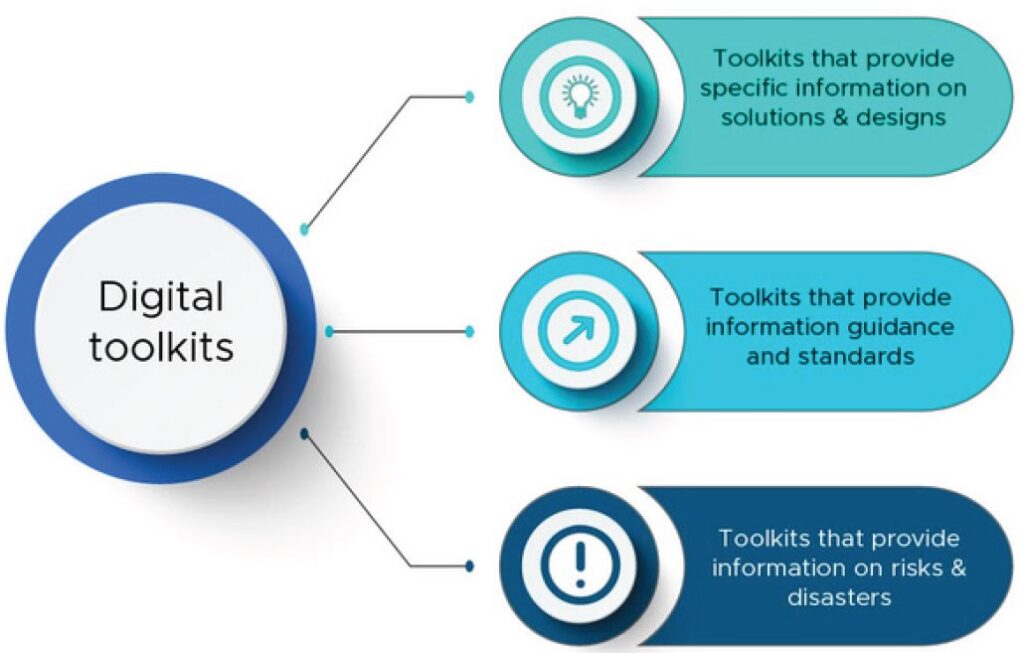 Digital toolkits

Toolkits that provide specific information on solutions & designs

Toolkits that provide information guidance and standards

Toolkits that provide information on risks & disasters